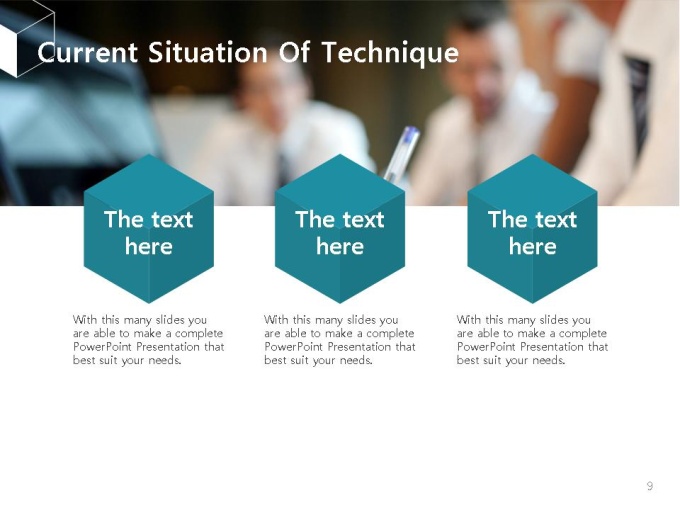 Current Situation Of Technique

The text here

With this many slides you are able to make a complete PowerPoint Presentation that best suit your needs.

The text here

With this many slides you are able to make a complete PowerPoint Presentation that best suit your needs.

The text here

With this many slides you are able to make a complete PowerPoint Presentation that best suit your needs.

9